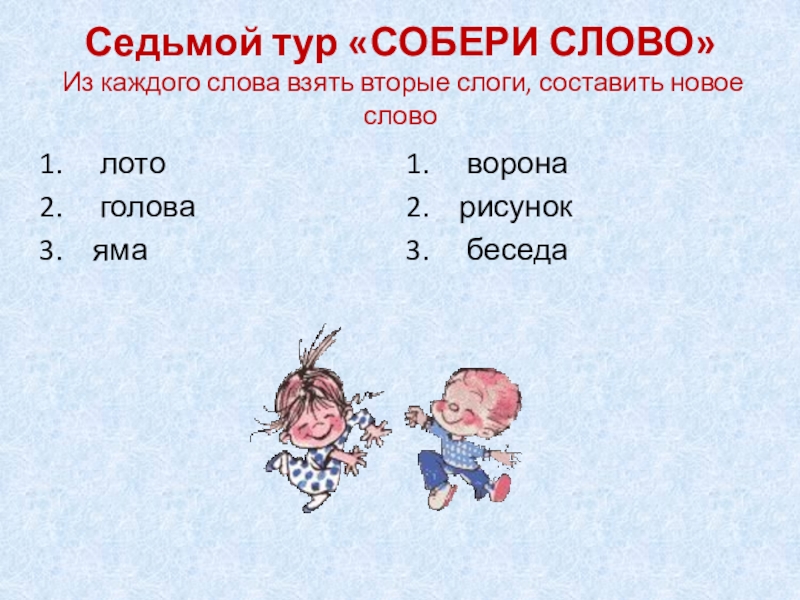 Седьмой тур «СОБЕРИ СЛОВО»
Из каждого слова взять вторые слоги, составить новое слово

1. лото
2. голова
3. яма

1. ворона
2. рисунок
3. беседа